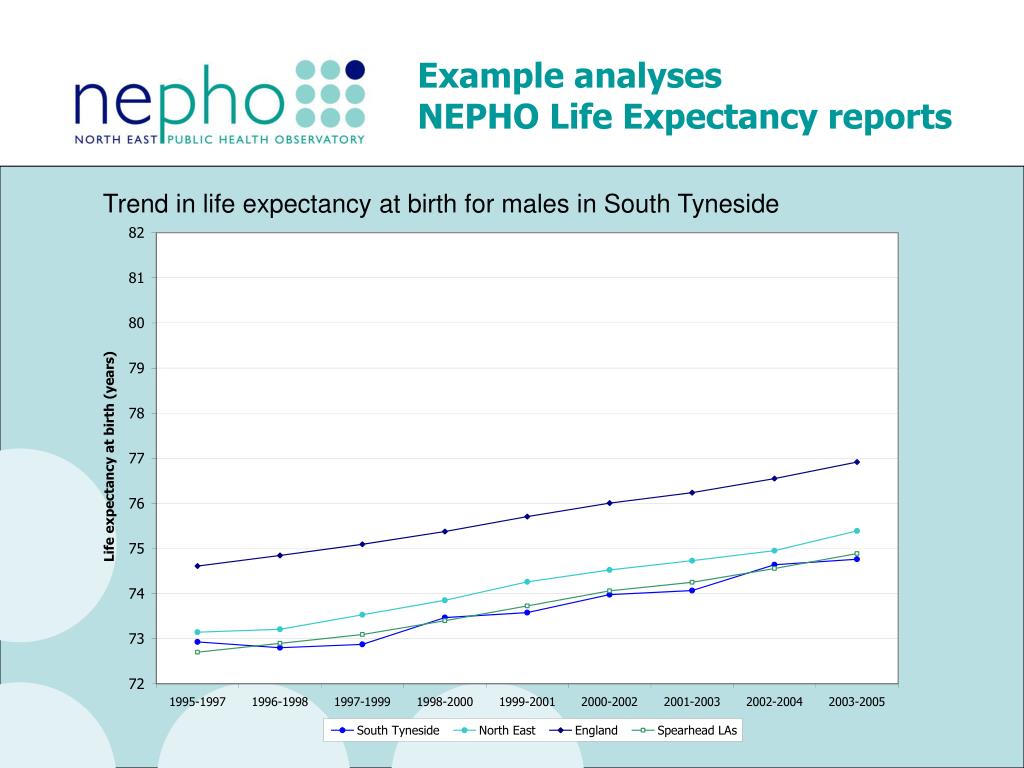 nepho
NORTH EAST PUBLIC HEALTH OBSERVATORY

Example analyses
NEPHO Life Expectancy reports

Trend in life expectancy at birth for males in South Tyneside

Life expectancy at birth (years)

82
81
80
79
78
77
76
75
74
73
72

1995-1997
1996-1998
1997-1999
1998-2000
1999-2001
2000-2002
2001-2003
2002-2004
2003-2005

South Tyneside
North East
England
Spearhead LAs